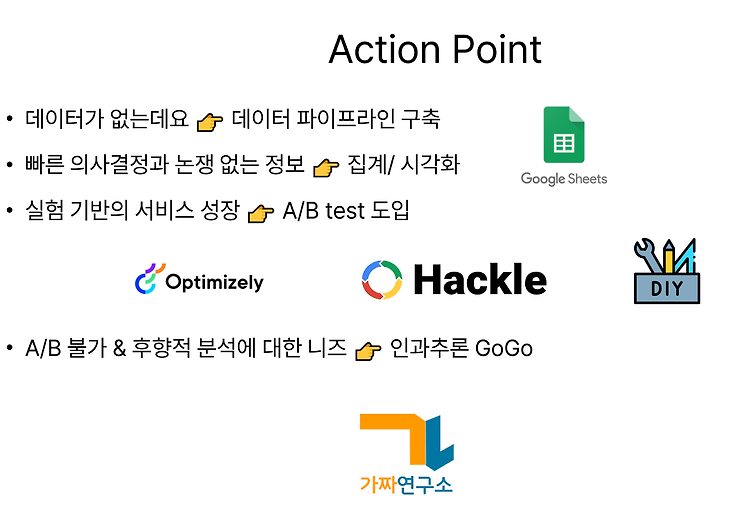 Action Point

• 데이터가 없는데요 👉 데이터 파이프라인 구축

• 빠른 의사결정과 논쟁 없는 정보 👉 집계/ 시각화

• 실험 기반의 서비스 성장 👉 A/B test 도입

Google Sheets

Optimizely

Hackle

DIY

• A/B 불가 & 후향적 분석에 대한 니즈 👉 인과추론 GoGo

가짜연구소